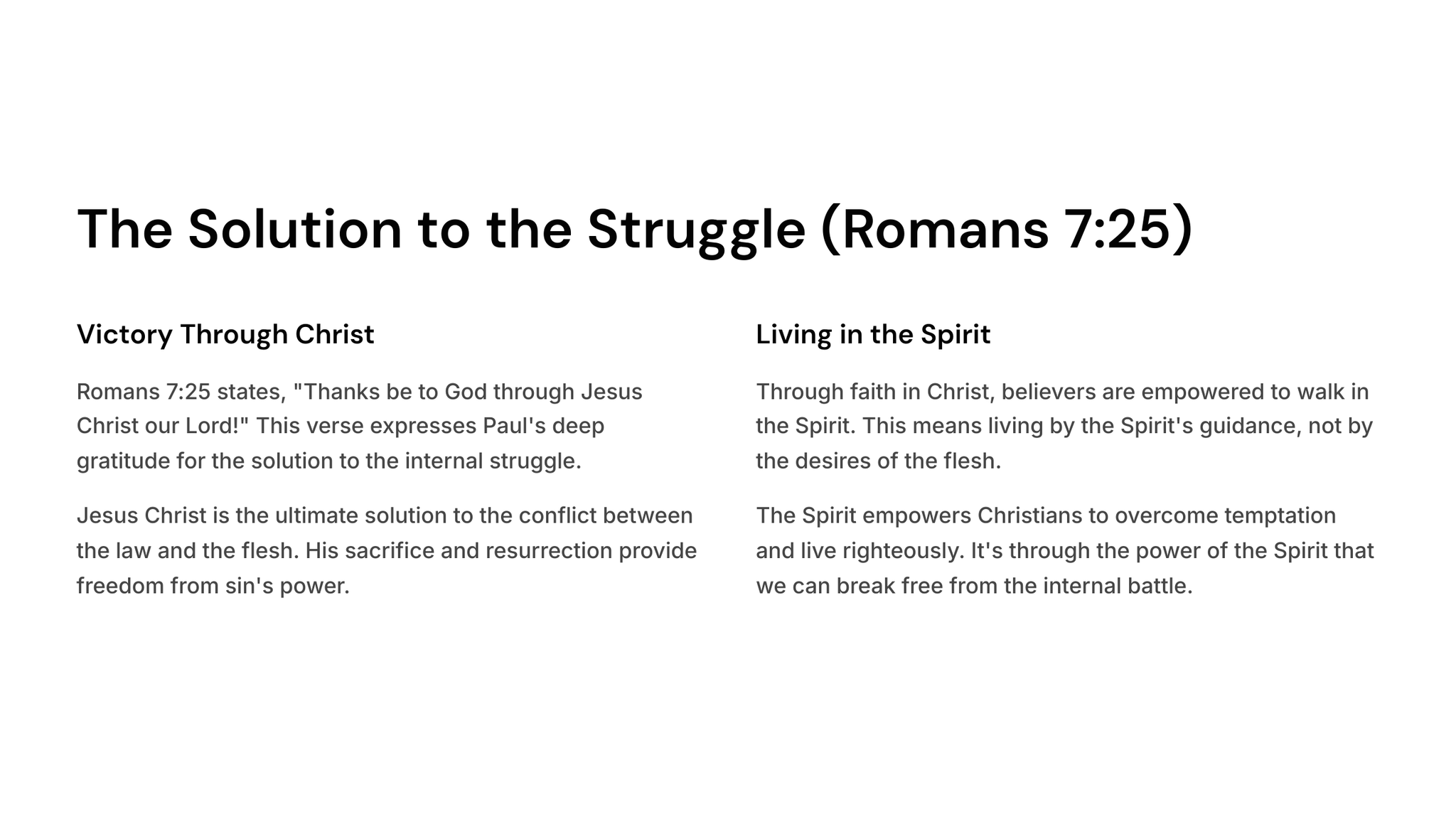 The Solution to the Struggle (Romans 7:25)

Victory Through Christ

Romans 7:25 states, "Thanks be to God through Jesus Christ our Lord!" This verse expresses Paul's deep gratitude for the solution to the internal struggle.

Jesus Christ is the ultimate solution to the conflict between the law and the flesh. His sacrifice and resurrection provide freedom from sin's power.

Living in the Spirit

Through faith in Christ, believers are empowered to walk in the Spirit. This means living by the Spirit's guidance, not by the desires of the flesh.

The Spirit empowers Christians to overcome temptation and live righteously. It's through the power of the Spirit that we can break free from the internal battle.